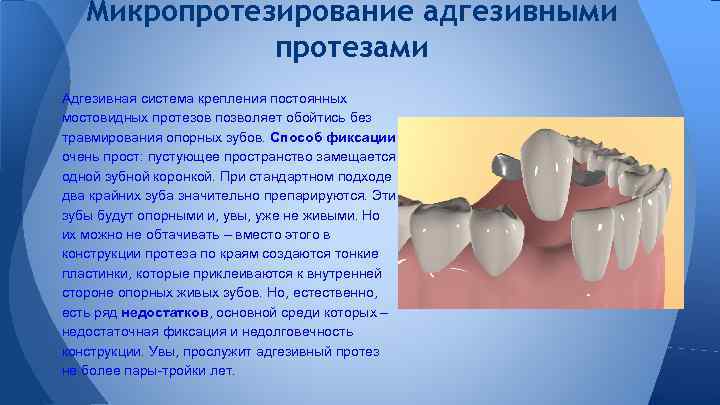 Микропротезирование адгезивными протезами

Адгезивная система крепления постоянных мостовидных протезов позволяет обойтись без травмирования опорных зубов. Способ фиксации очень прост: пустующее пространство замещается одной зубной коронкой. При стандартном подходе два крайних зуба значительно препарируются. Эти зубы будут опорными и, увы, уже не живыми. Но их можно не обтачивать – вместо этого в конструкции протеза по краям создаются тонкие пластинки, которые приклеиваются к внутренней стороне опорных живых зубов. Но, естественно, есть ряд недостатков, основной среди которых – недостаточная фиксация и недолговечность конструкции. Увы, прослужит адгезивный протез не более пары-тройки лет.